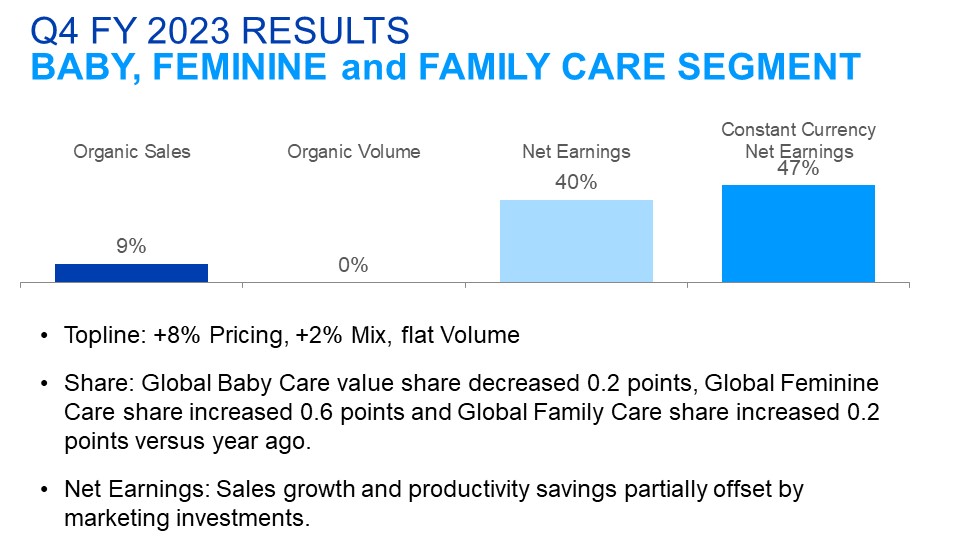 Q4 FY 2023 RESULTS
BABY, FEMININE and FAMILY CARE SEGMENT

Organic Sales
9%

Organic Volume
0%

Net Earnings
40%

Constant Currency Net Earnings
47%

• Topline: +8% Pricing, +2% Mix, flat Volume

• Share: Global Baby Care value share decreased 0.2 points, Global Feminine Care share increased 0.6 points and Global Family Care share increased 0.2 points versus year ago.

• Net Earnings: Sales growth and productivity savings partially offset by marketing investments.